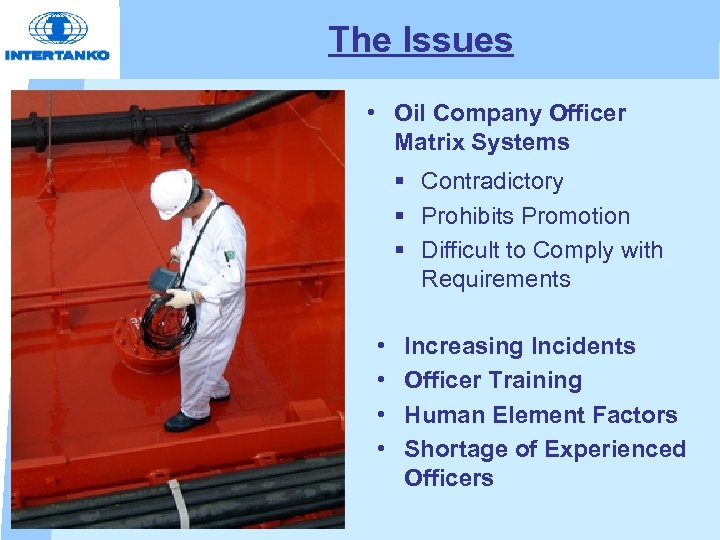 INTERTANKO

The Issues

• Oil Company Officer Matrix Systems
  ▪ Contradictory
  ▪ Prohibits Promotion
  ▪ Difficult to Comply with Requirements

• Increasing Incidents
• Officer Training
• Human Element Factors
• Shortage of Experienced Officers